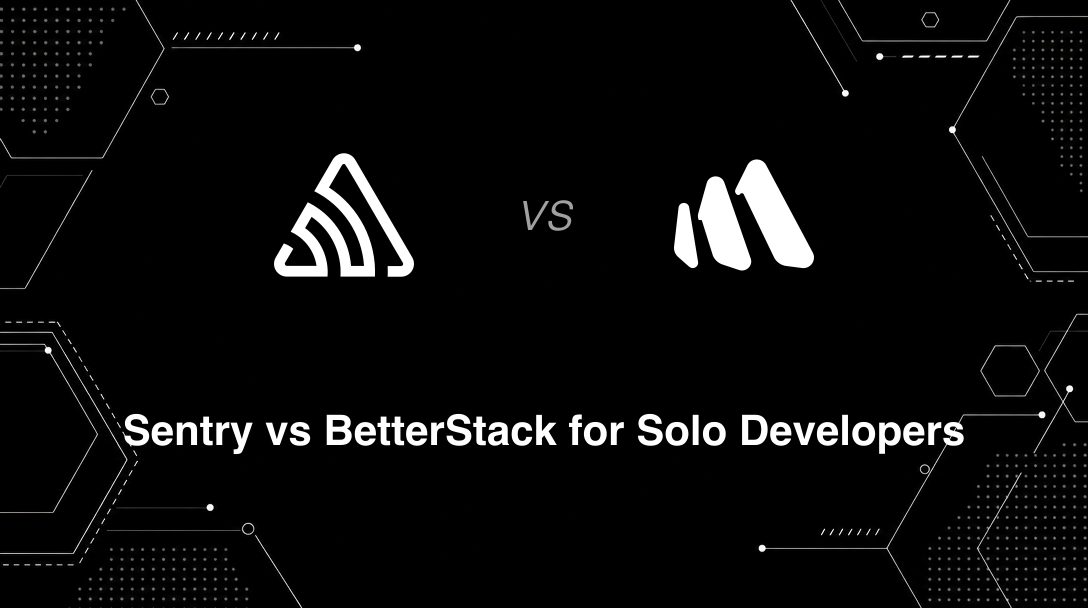 VS

Sentry vs BetterStack for Solo Developers